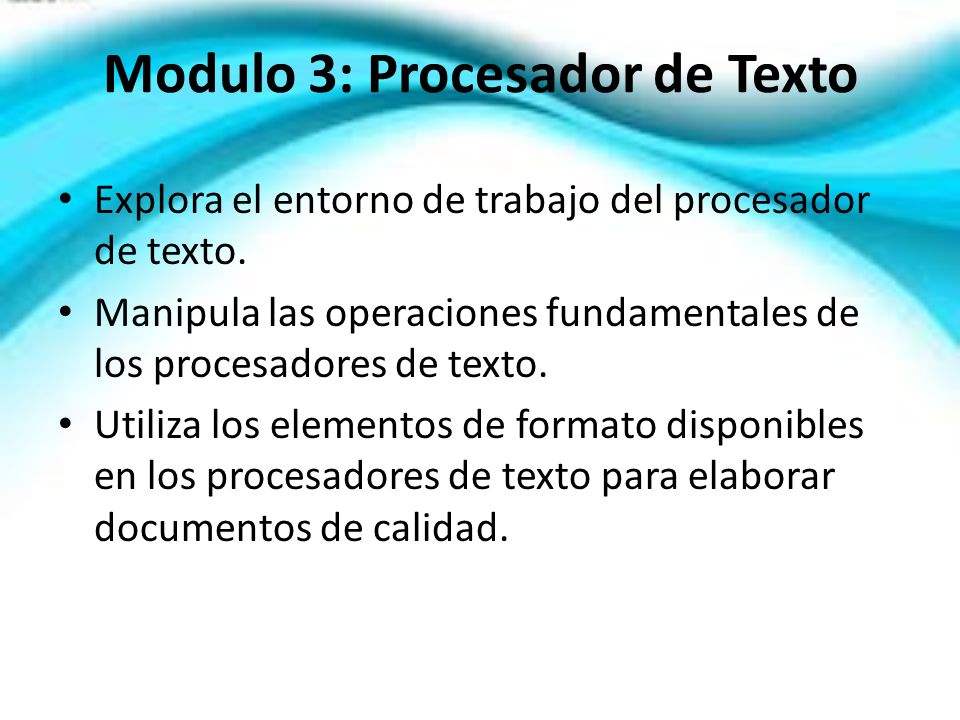 Modulo 3: Procesador de Texto

• Explora el entorno de trabajo del procesador de texto.

• Manipula las operaciones fundamentales de los procesadores de texto.

• Utiliza los elementos de formato disponibles en los procesadores de texto para elaborar documentos de calidad.